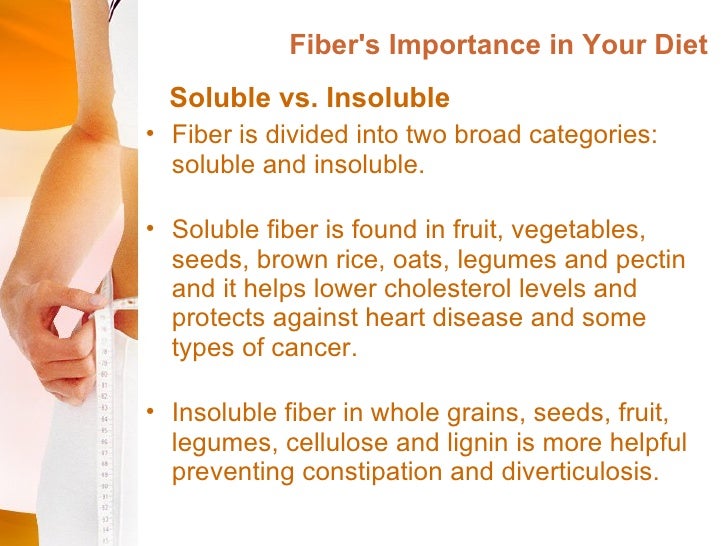 Fiber's Importance in Your Diet

Soluble vs. Insoluble

• Fiber is divided into two broad categories: soluble and insoluble.

• Soluble fiber is found in fruit, vegetables, seeds, brown rice, oats, legumes and pectin and it helps lower cholesterol levels and protects against heart disease and some types of cancer.

• Insoluble fiber in whole grains, seeds, fruit, legumes, cellulose and lignin is more helpful preventing constipation and diverticulosis.